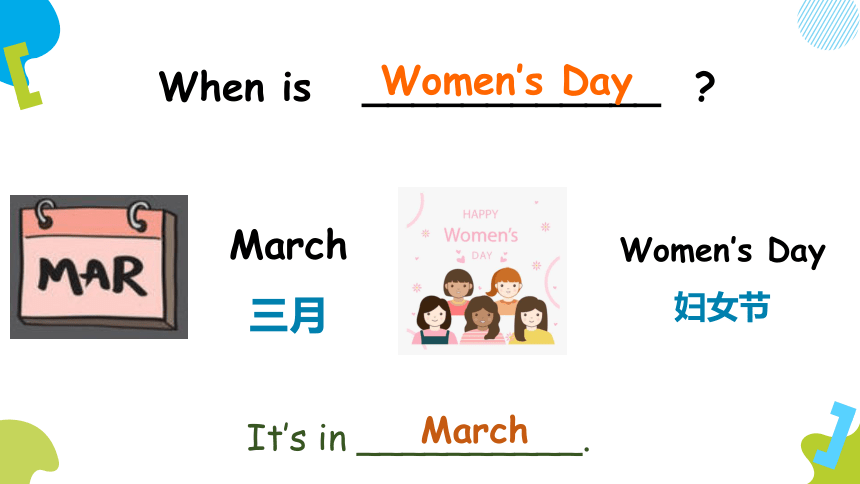 When is Women's Day ?

MAR

March
三月

HAPPY
Women's
DAY

Women's Day
妇女节

It's in March.